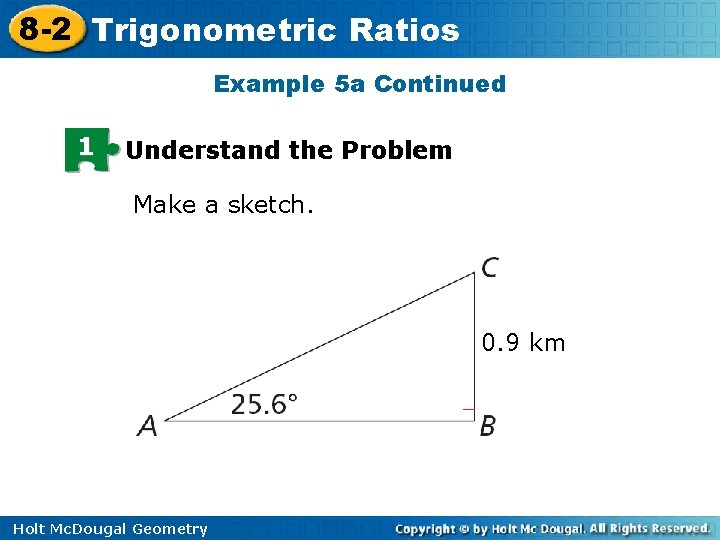 8-2 Trigonometric Ratios

Example 5a Continued

1 Understand the Problem

Make a sketch.

C

0.9 km

25.6°

A

B

Holt McDougal Geometry

Copyright © by Holt Mc Dougal. All Rights Reserved.